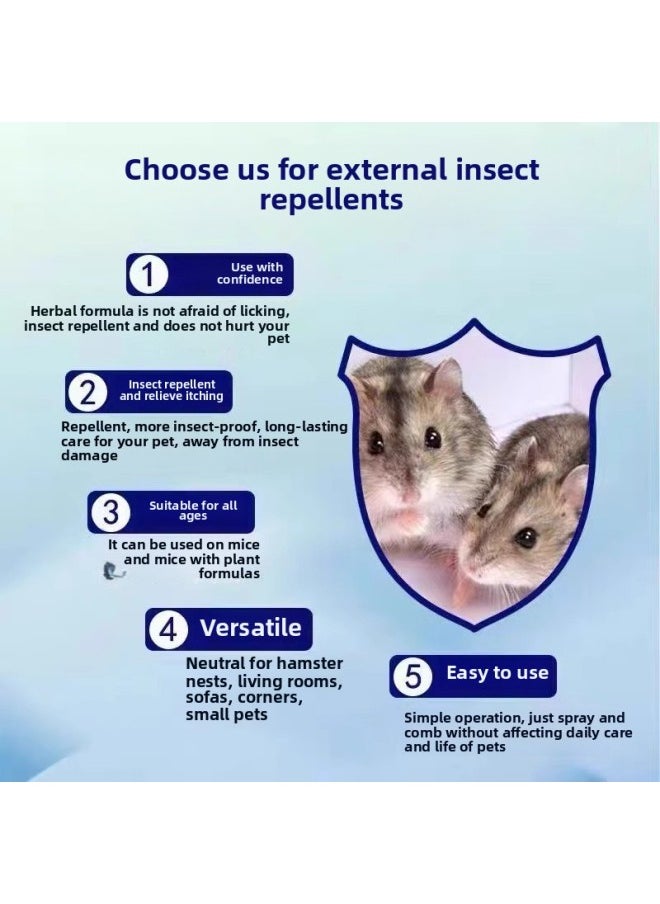 Choose us for external insect repellents

1 Use with confidence

Herbal formula is not afraid of licking, insect repellent and does not hurt your pet

2 Insect repellent and relieve itching

Repellent, more insect-proof, long-lasting care for your pet, away from insect damage

3 Suitable for all ages

It can be used on mice and mice with plant formulas

4 Versatile

Neutral for hamster nests, living rooms, sofas, corners, small pets

5 Easy to use

Simple operation, just spray and comb without affecting daily care and life of pets